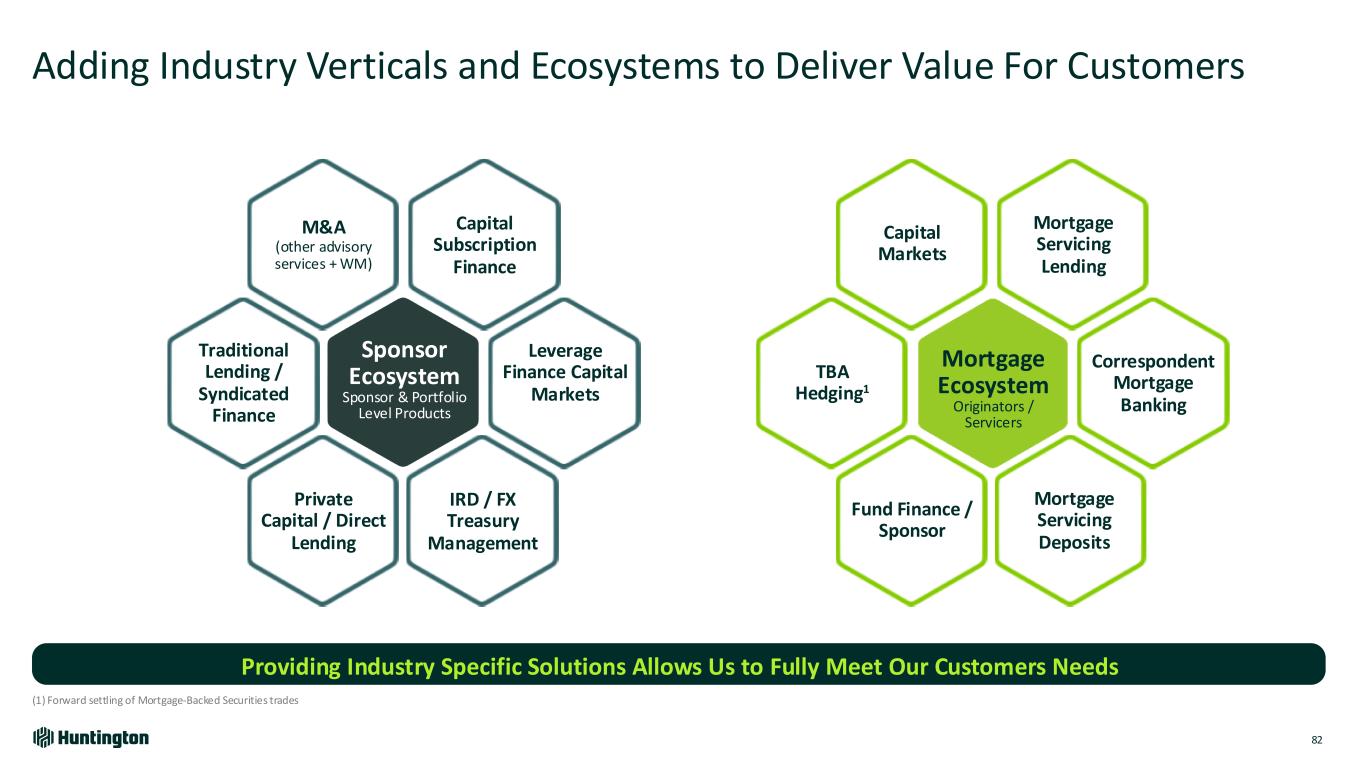 Adding Industry Verticals and Ecosystems to Deliver Value For Customers

M&A
(other advisory services + WM)

Capital Subscription Finance

Traditional Lending / Syndicated Finance

Sponsor Ecosystem
Sponsor & Portfolio Level Products

Leverage Finance Capital Markets

Private Capital / Direct Lending

IRD / FX Treasury Management

Capital Markets

Mortgage Servicing Lending

TBA Hedging$^1$

Mortgage Ecosystem
Originators / Servicers

Correspondent Mortgage Banking

Fund Finance / Sponsor

Mortgage Servicing Deposits

Providing Industry Specific Solutions Allows Us to Fully Meet Our Customers Needs

(1) Forward settling of Mortgage-Backed Securities trades

Huntington

82